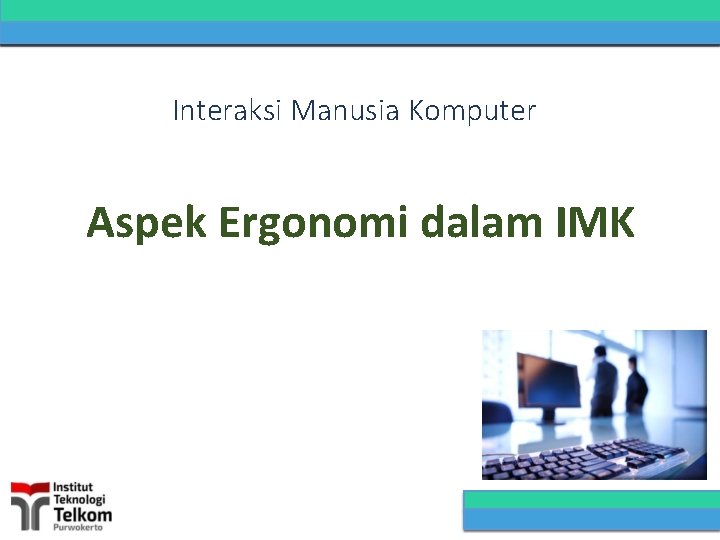 Interaksi Manusia Komputer

Aspek Ergonomi dalam IMK

Institut
Teknologi
Telkom
Purwokerto